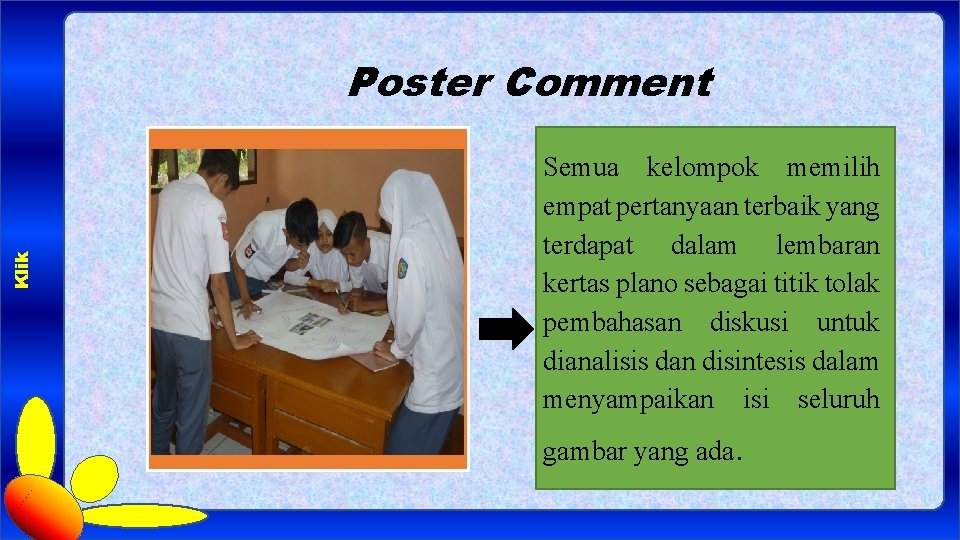 Klik

Poster Comment

Semua kelompok memilih empat pertanyaan terbaik yang terdapat dalam lembaran kertas plano sebagai titik tolak pembahasan diskusi untuk dianalisis dan disintesis dalam menyampaikan isi seluruh gambar yang ada.